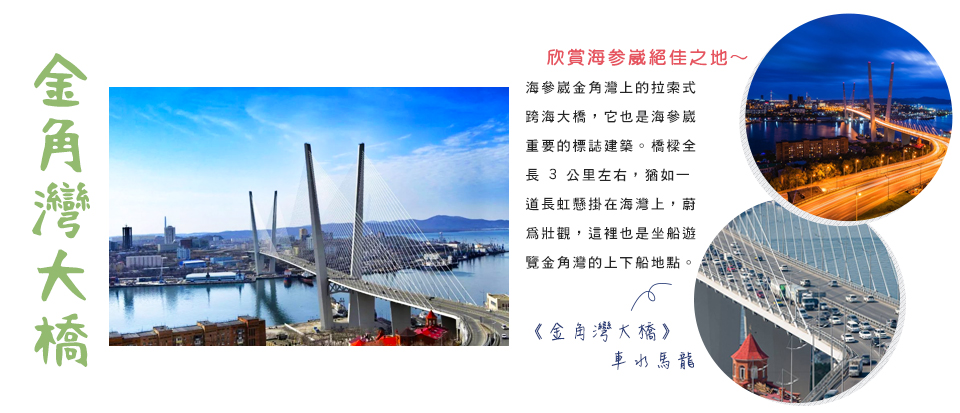 金角灣大橋

欣賞海參崴絕佳之地～

海參崴金角灣上的拉索式跨海大橋，它也是海參崴重要的標誌建築。橋樑全長 3 公里左右，猶如一道長虹懸掛在海灣上，蔚爲壯觀，這裡也是坐船遊覽金角灣的上下船地點。

《金角灣大橋》
車水馬龍